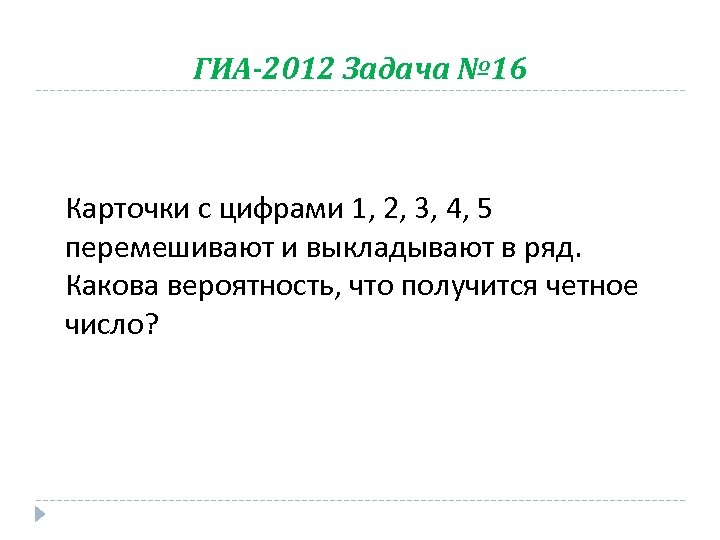 ГИА-2012 Задача №16

Карточки с цифрами 1, 2, 3, 4, 5 перемешивают и выкладывают в ряд. Какова вероятность, что получится четное число?